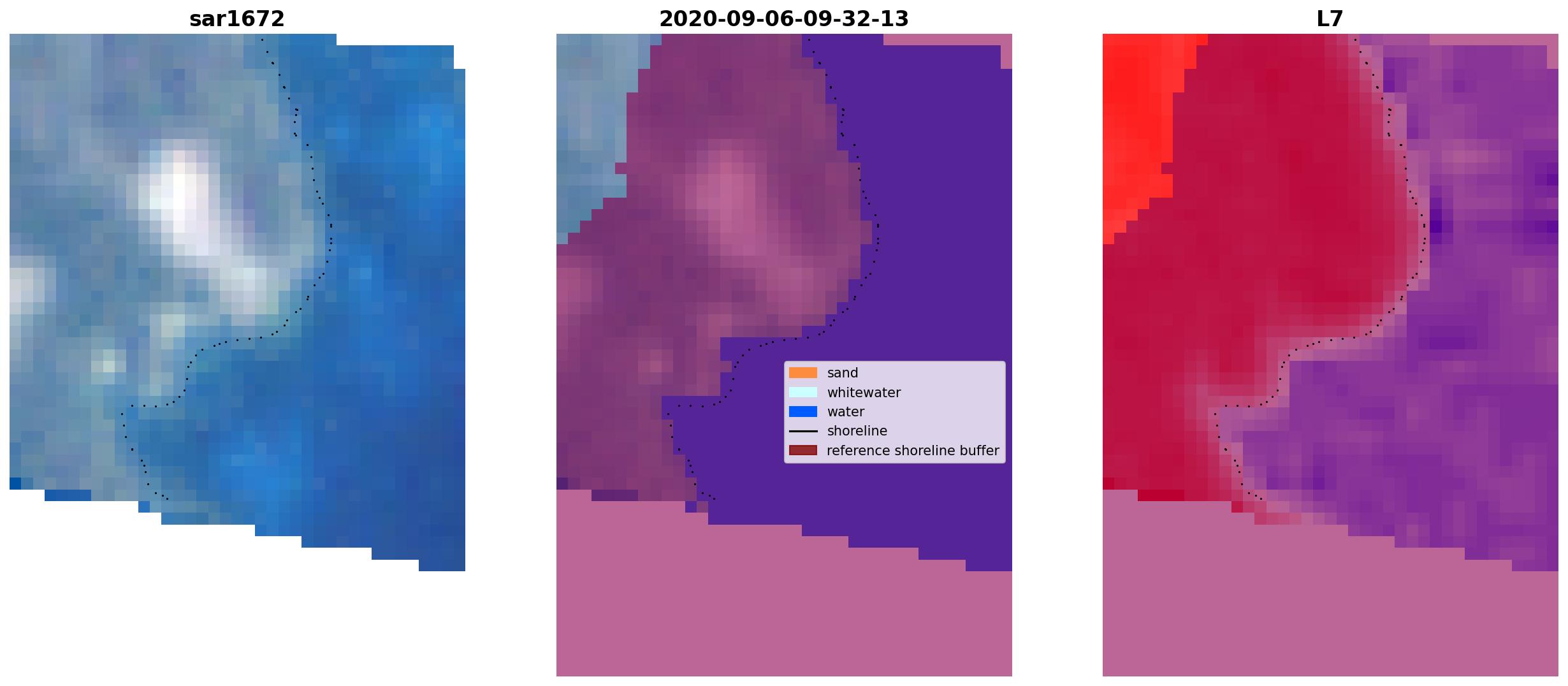 sar1672

2020-09-06-09-32-13

sand
whitewater
water
shoreline
reference shoreline buffer

L7